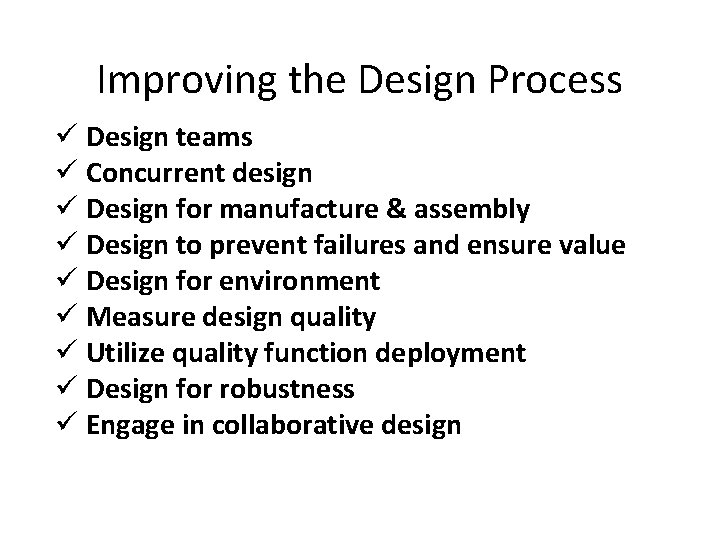 Improving the Design Process

✓ Design teams
✓ Concurrent design
✓ Design for manufacture & assembly
✓ Design to prevent failures and ensure value
✓ Design for environment
✓ Measure design quality
✓ Utilize quality function deployment
✓ Design for robustness
✓ Engage in collaborative design